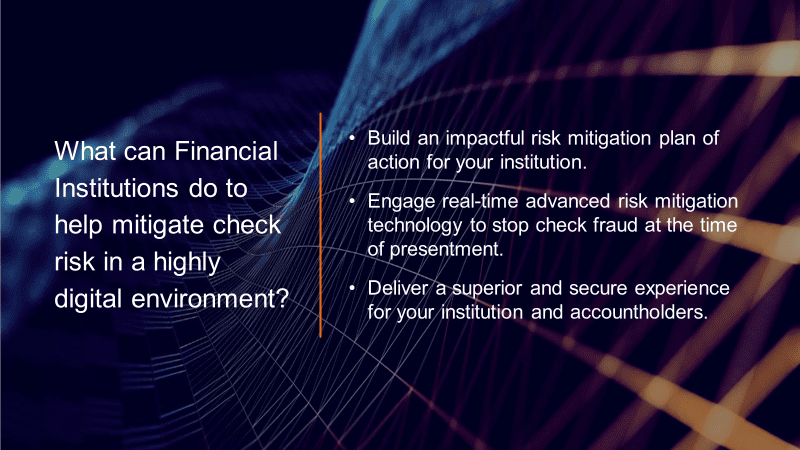 What can Financial Institutions do to help mitigate check risk in a highly digital environment?

• Build an impactful risk mitigation plan of action for your institution.

• Engage real-time advanced risk mitigation technology to stop check fraud at the time of presentment.

• Deliver a superior and secure experience for your institution and accountholders.